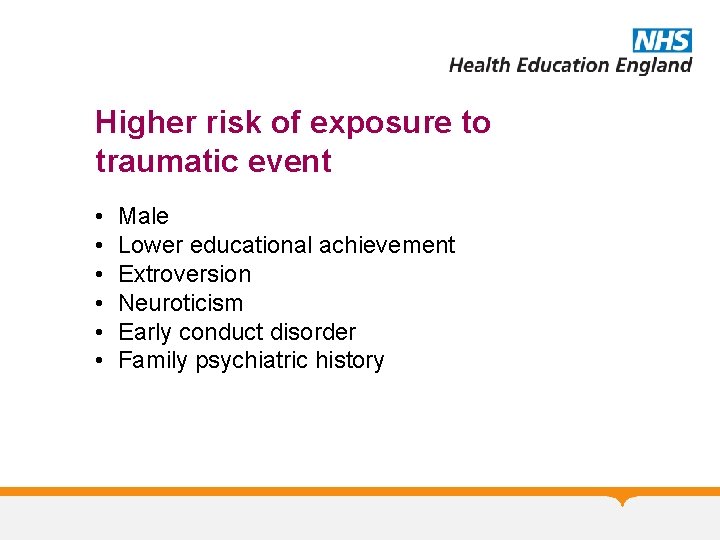 NHS
Health Education England

Higher risk of exposure to traumatic event

• Male
• Lower educational achievement
• Extroversion
• Neuroticism
• Early conduct disorder
• Family psychiatric history